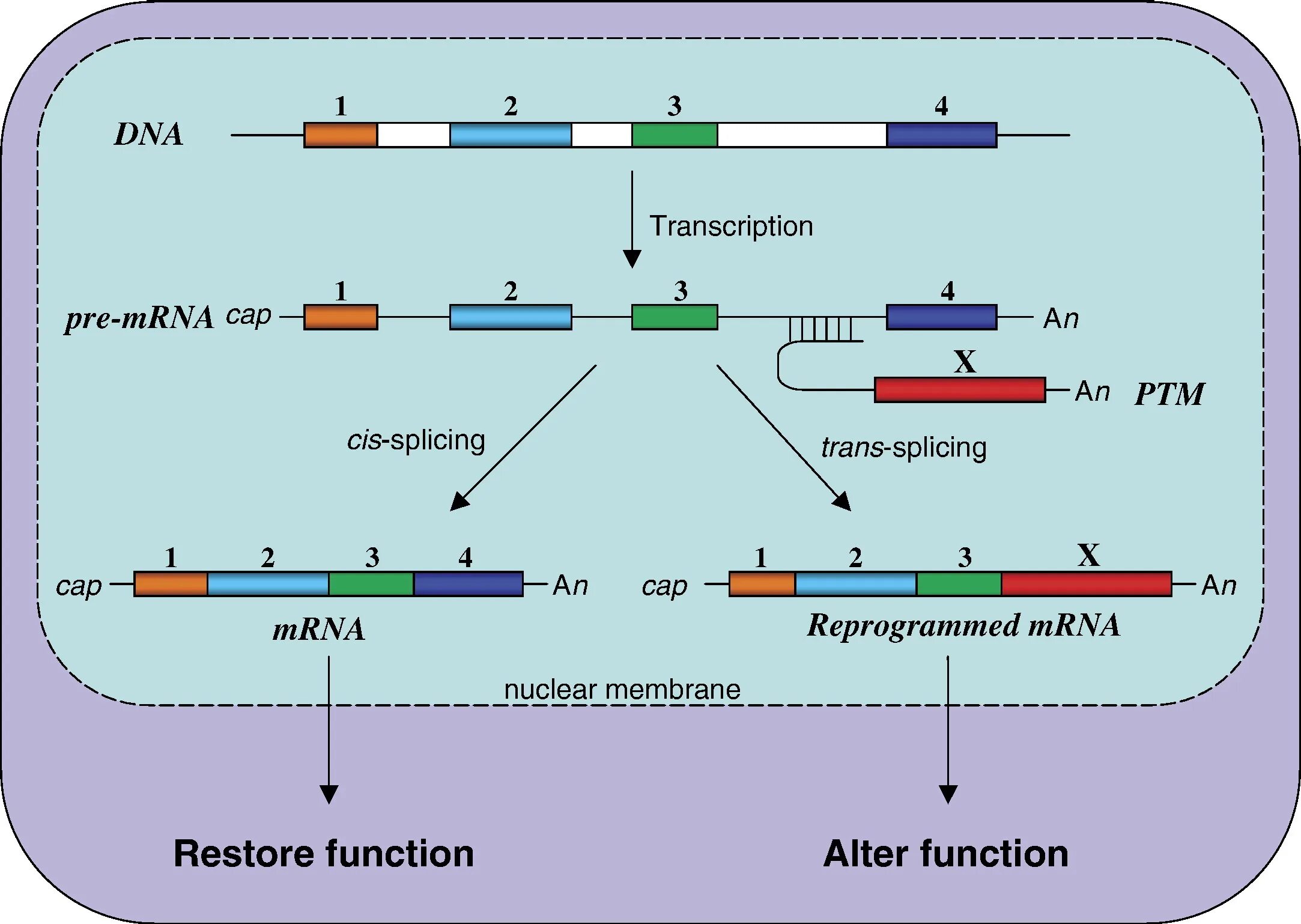 DNA

1 2 3 4

Transcription

pre-mRNA cap 1 2 3 4 An

X

An PTM

cis-splicing

trans-splicing

cap 1 2 3 4 An

mRNA

cap 1 2 3 X An

Reprogrammed mRNA

nuclear membrane

Restore function

Alter function